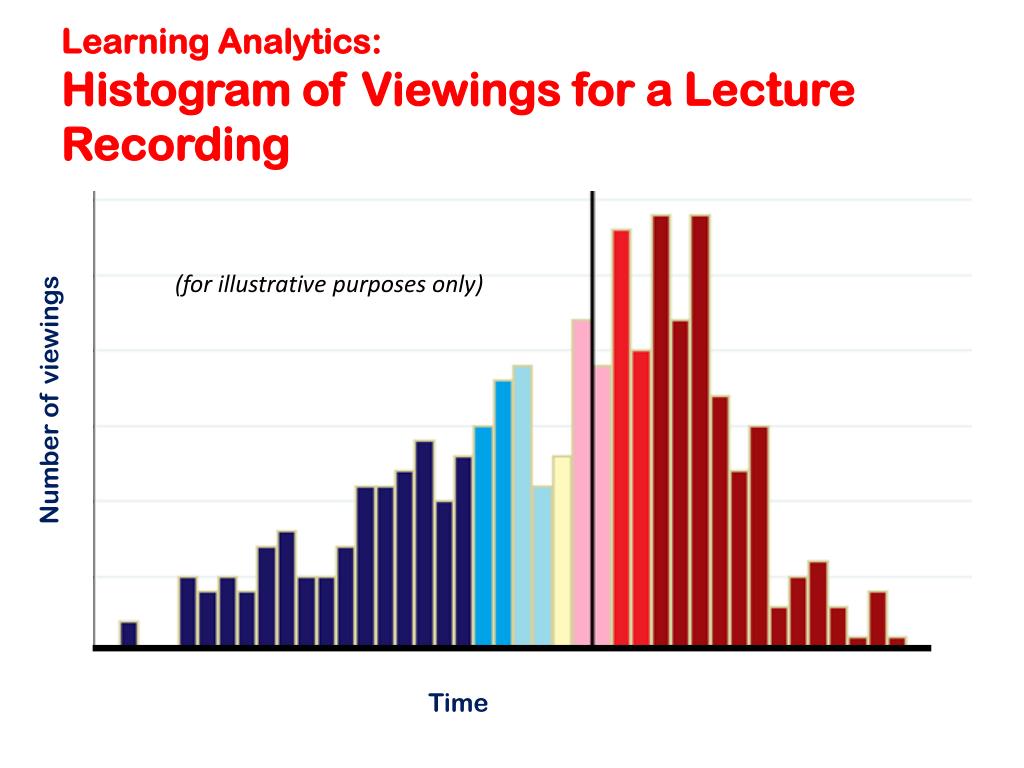 Learning Analytics:
Histogram of Viewings for a Lecture Recording

(for illustrative purposes only)

Number of viewings

Time